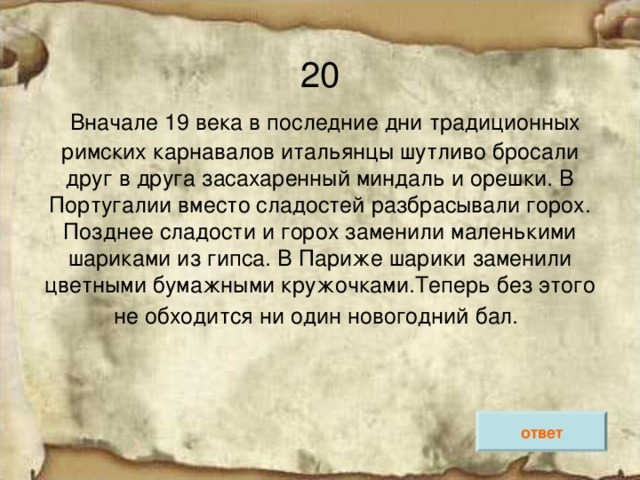 20

Вначале 19 века в последние дни традиционных римских карнавалов итальянцы шутливо бросали друг в друга засахаренный миндаль и орешки. В Португалии вместо сладостей разбрасывали горох. Позднее сладости и горох заменили маленькими шариками из гипса. В Париже шарики заменили цветными бумажными кружочками.Теперь без этого не обходится ни один новогодний бал.

ответ